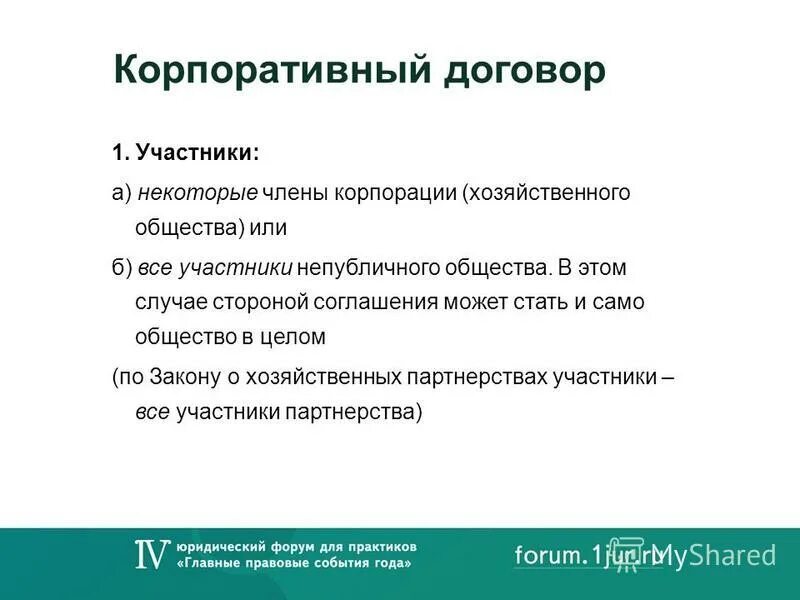 Корпоративный договор

1. Участники:

а) некоторые члены корпорации (хозяйственного общества) или

б) все участники непубличного общества. В этом случае стороной соглашения может стать и само общество в целом

(по Закону о хозяйственных партнерствах участники – все участники партнерства)

IV юридический форум для практиков «Главные правовые события года»

forum.1jur.ru

MyShared